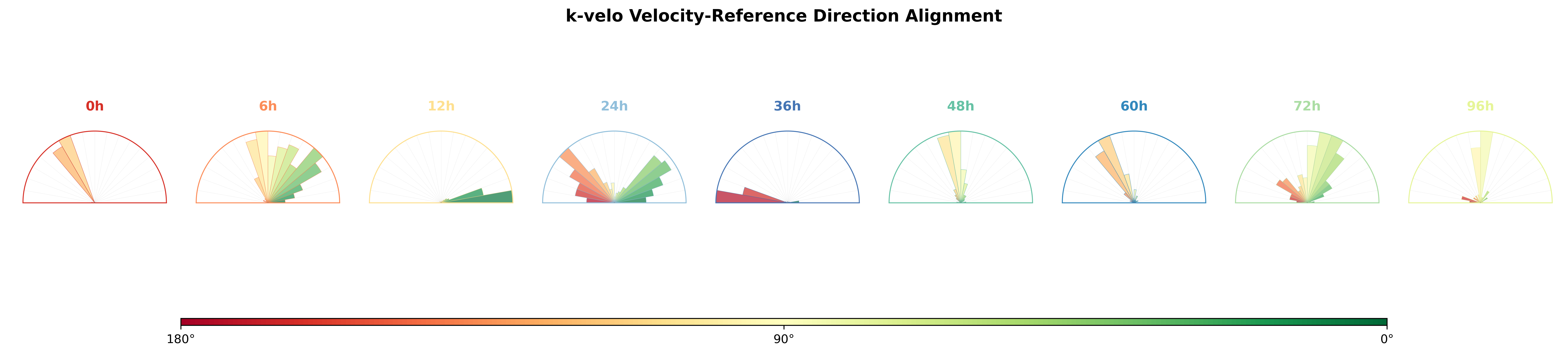 k-velo Velocity-Reference Direction Alignment

0h

6h

12h

24h

36h

48h

60h

72h

96h

180°

90°

0°